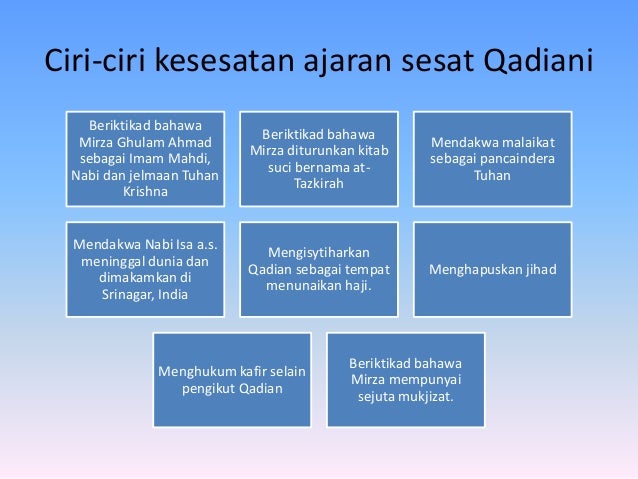 Ciri-ciri kesesatan ajaran sesat Qadiani

Beriktikad bahawa Mirza Ghulam Ahmad sebagai Imam Mahdi, Nabi dan jelmaan Tuhan Krishna

Beriktikad bahawa Mirza diturunkan kitab suci bernama at-Tazkirah

Mendakwa malaikat sebagai pancaindera Tuhan

Mendakwa Nabi Isa a.s. meninggal dunia dan dimakamkan di Srinagar, India

Mengisytiharkan Qadian sebagai tempat menunaikan haji.

Menghapuskan jihad

Menghukum kafir selain pengikut Qadian

Beriktikad bahawa Mirza mempunyai sejuta mukjizat.